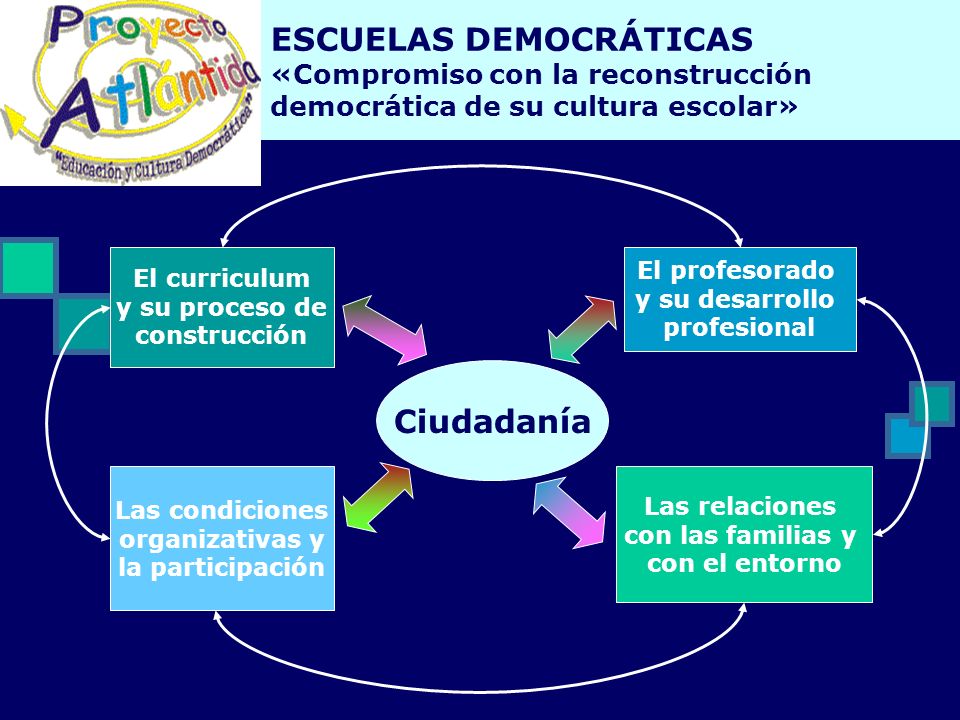 Proyecto Atlántida
"Educación y Cultura Democrática"

ESCUELAS DEMOCRÁTICAS
«Compromiso con la reconstrucción democrática de su cultura escolar»

El curriculum y su proceso de construcción

El profesorado y su desarrollo profesional

Ciudadanía

Las condiciones organizativas y la participación

Las relaciones con las familias y con el entorno